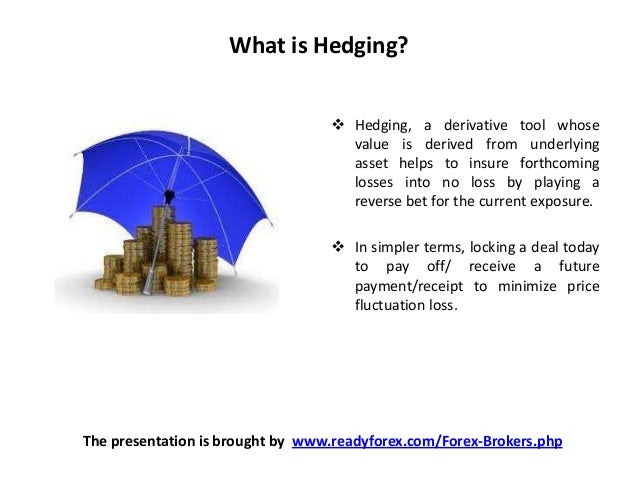 What is Hedging?

❖ Hedging, a derivative tool whose value is derived from underlying asset helps to insure forthcoming losses into no loss by playing a reverse bet for the current exposure.

❖ In simpler terms, locking a deal today to pay off/ receive a future payment/receipt to minimize price fluctuation loss.

The presentation is brought by www.readyforex.com/Forex-Brokers.php